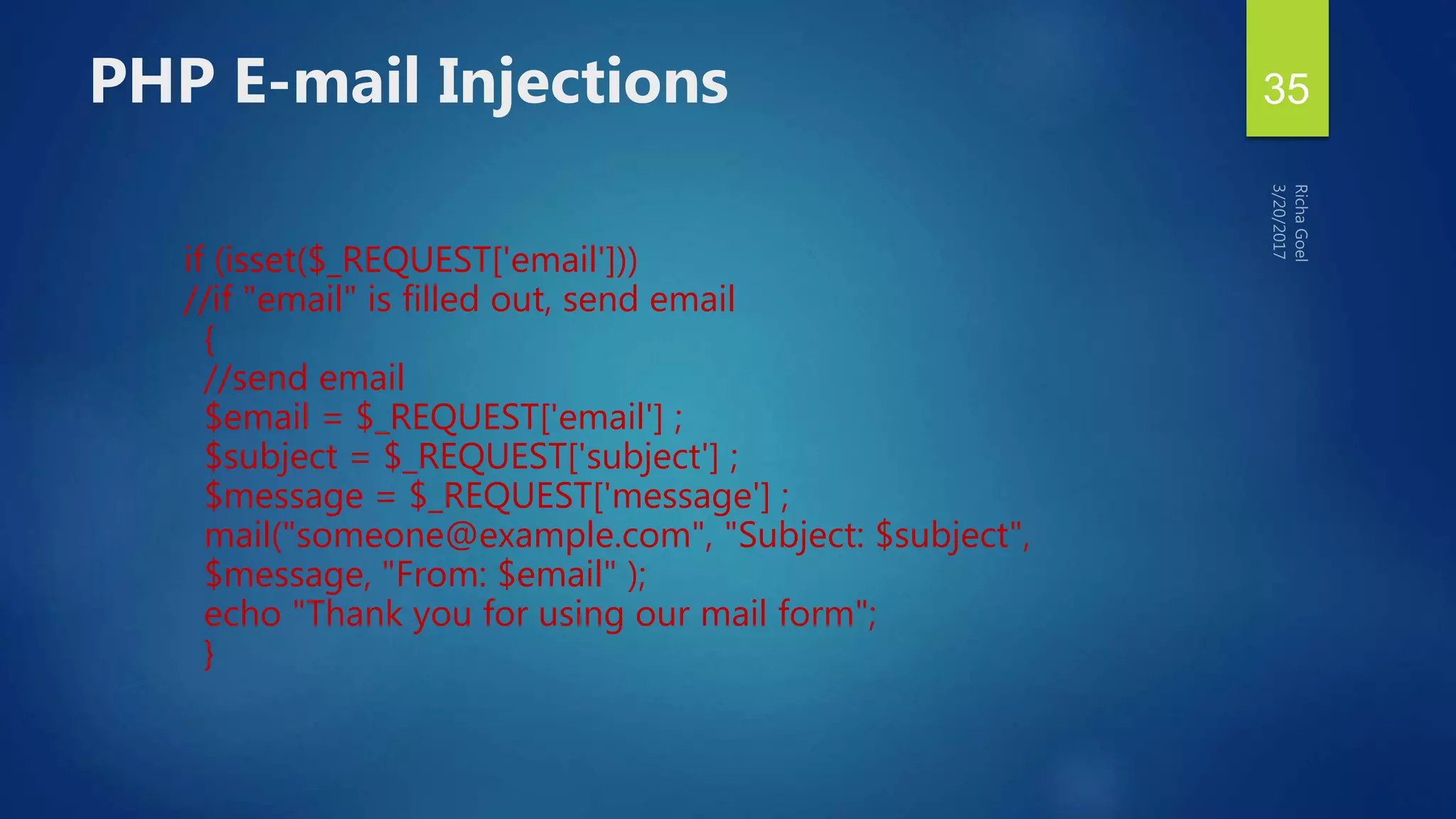 PHP E-mail Injections

35

Richa Goel
3/20/2017

if (isset($_REQUEST['email']))
//if "email" is filled out, send email
{
//send email
$email = $_REQUEST['email'] ;
$subject = $_REQUEST['subject'] ;
$message = $_REQUEST['message'] ;
mail("someone@example.com", "Subject: $subject",
$message, "From: $email" );
echo "Thank you for using our mail form";
}